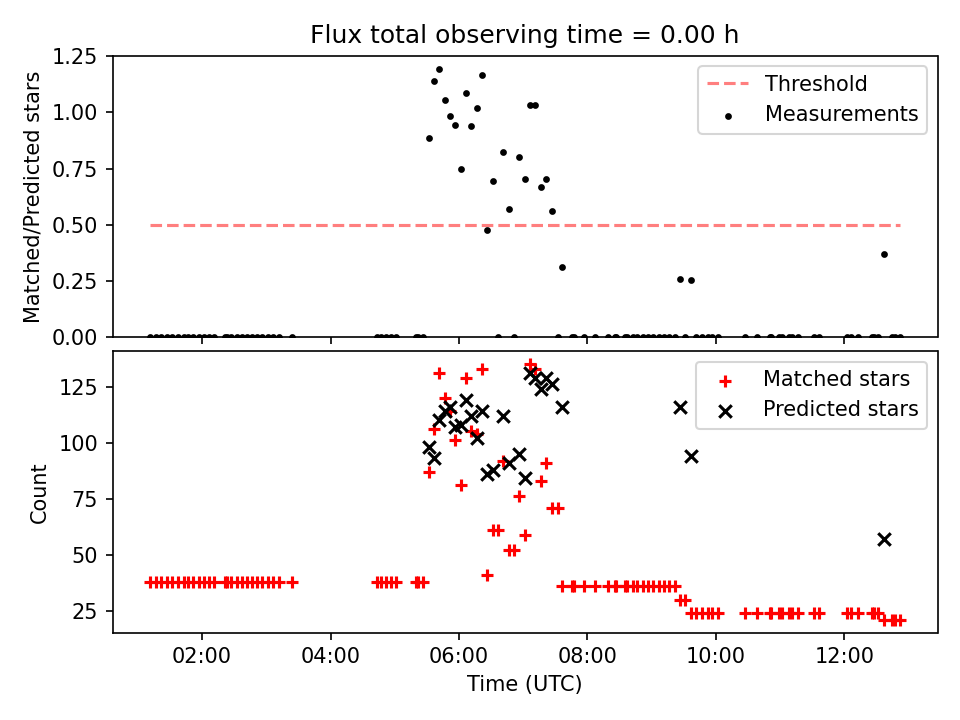 Flux total observing time = 0.00 h

Matched/Predicted stars

1.25
1.00
0.75
0.50
0.25
0.00

Threshold
Measurements

Count

125
100
75
50
25

Matched stars
Predicted stars

02:00
04:00
06:00
08:00
10:00
12:00

Time (UTC)